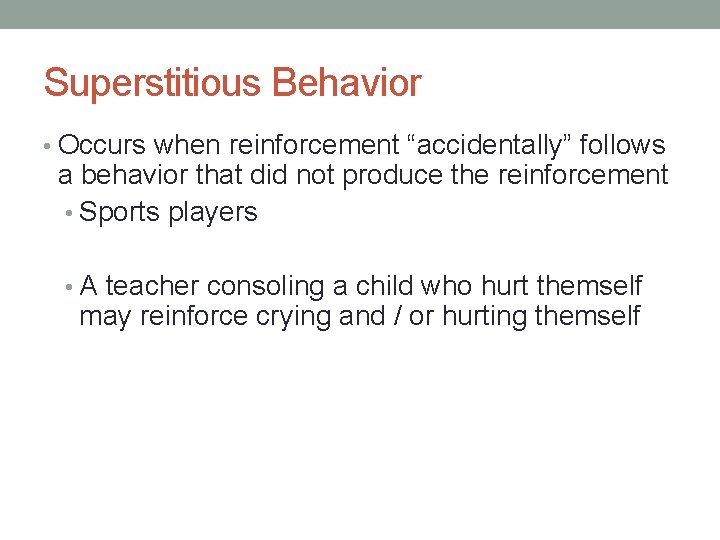 Superstitious Behavior

• Occurs when reinforcement “accidentally” follows a behavior that did not produce the reinforcement
  • Sports players

  • A teacher consoling a child who hurt themself may reinforce crying and / or hurting themself